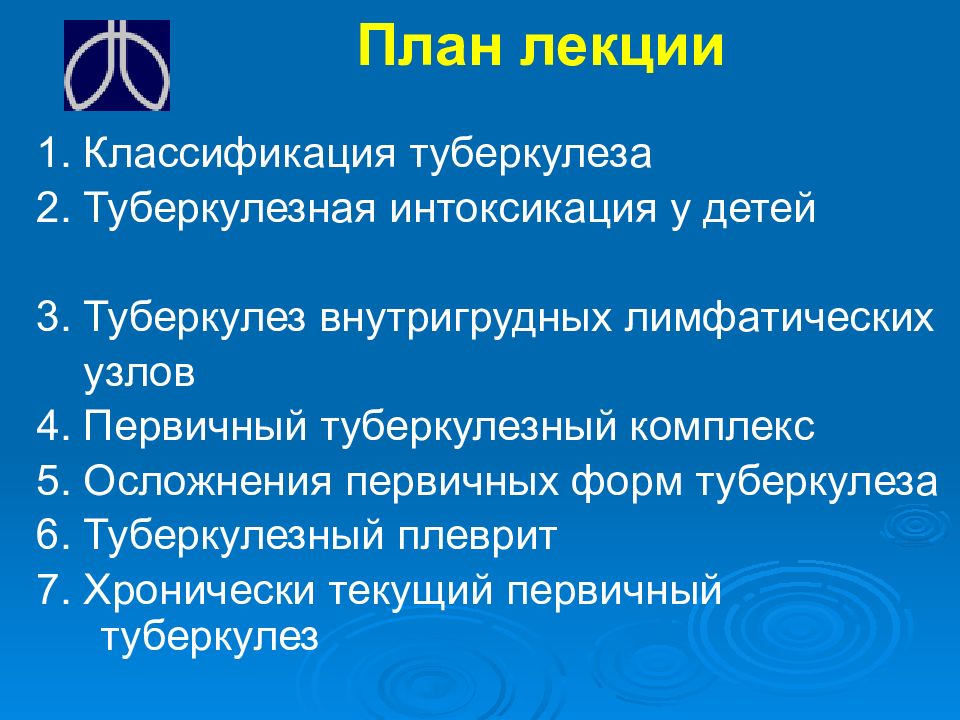 План лекции

1. Классификация туберкулеза
2. Туберкулезная интоксикация у детей

3. Туберкулез внутригрудных лимфатических узлов
4. Первичный туберкулезный комплекс
5. Осложнения первичных форм туберкулеза
6. Туберкулезный плеврит
7. Хронически текущий первичный туберкулез